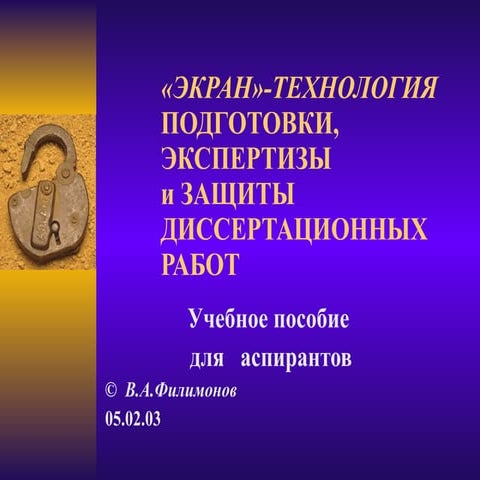 «ЭКРАН»-ТЕХНОЛОГИЯ ПОДГОТОВКИ, ЭКСПЕРТИЗЫ и ЗАЩИТЫ ДИССЕРТАЦИОННЫХ РАБОТ

Учебное пособие для аспирантов

© В.А.Филимонов
05.02.03